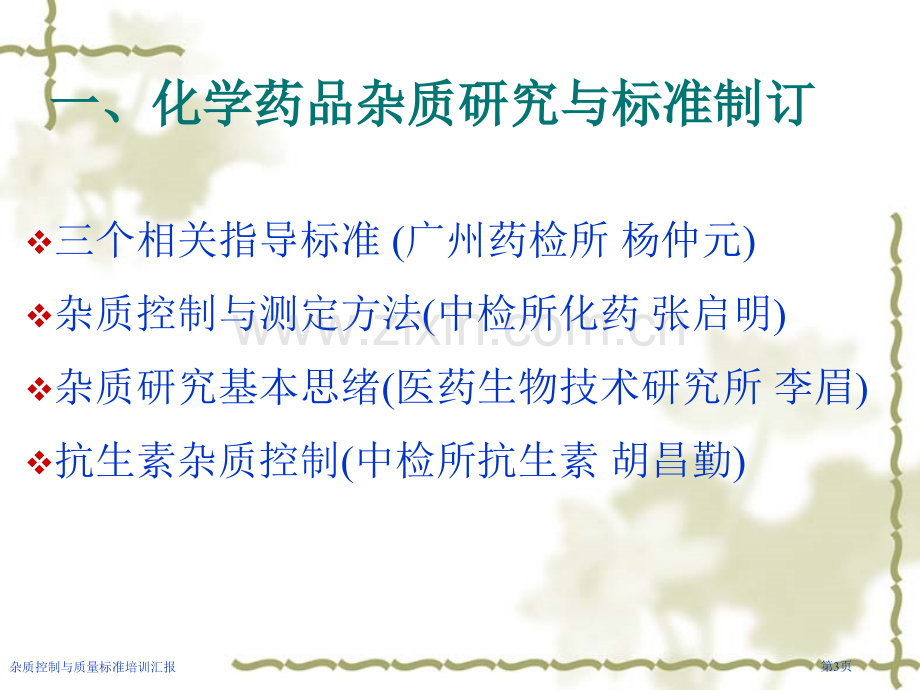 一、化学药品杂质研究与标准制订

❖三个相关指导标准 (广州药检所 杨仲元)

❖杂质控制与测定方法(中检所化药 张启明)

❖杂质研究基本思绪(医药生物技术研究所 李眉)

❖抗生素杂质控制(中检所抗生素 胡昌勤)

杂质控制与质量标准培训汇报

第3页

www.zixin.com.cn